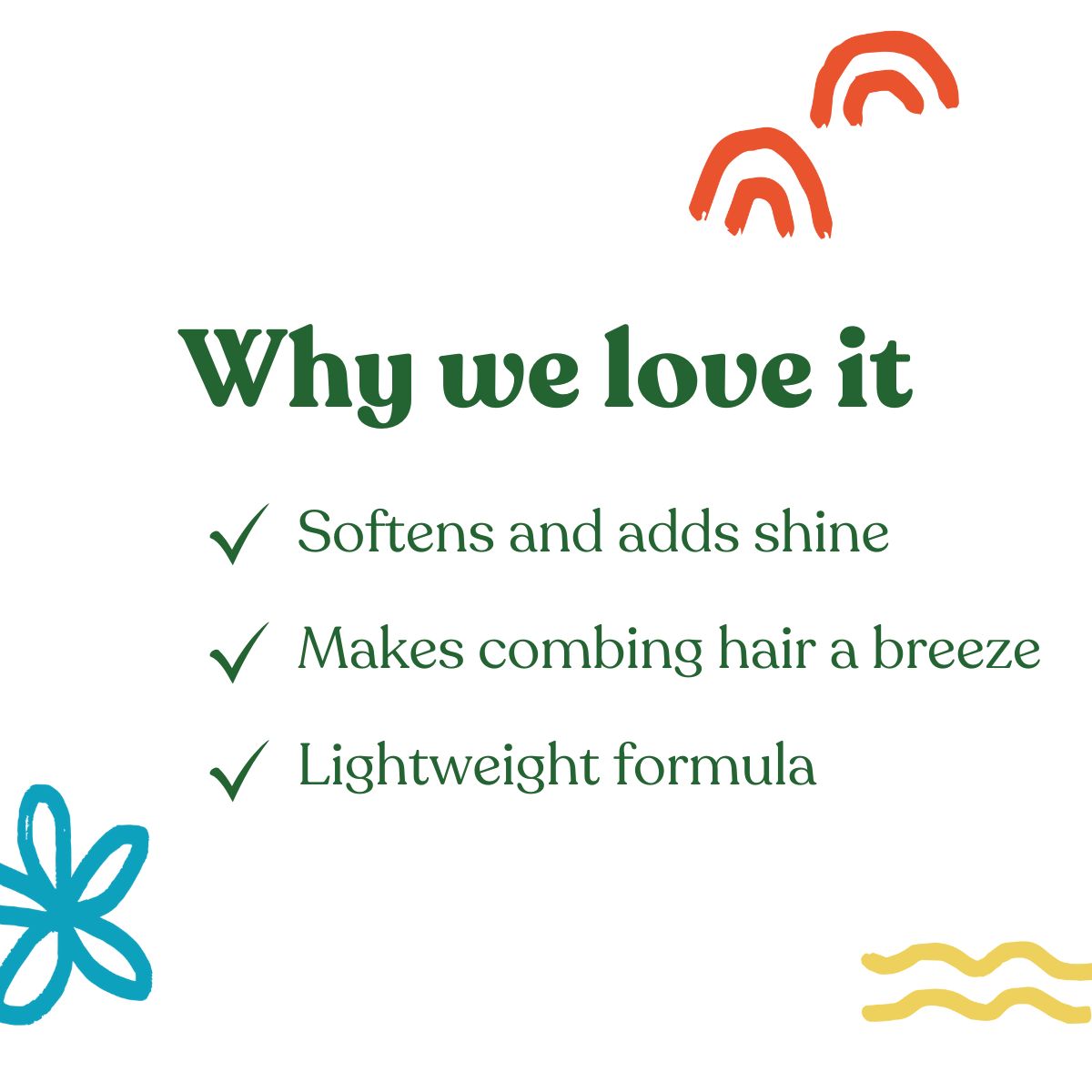 Why we love it

✓ Softens and adds shine

✓ Makes combing hair a breeze

✓ Lightweight formula